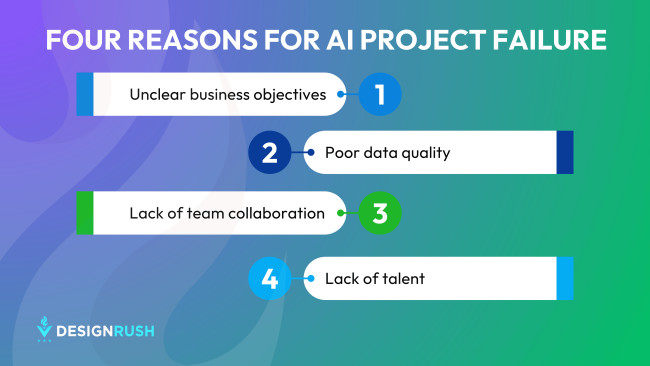 FOUR REASONS FOR AI PROJECT FAILURE

Unclear business objectives 1

2 Poor data quality

Lack of team collaboration 3

4 Lack of talent

DESIGNRUSH